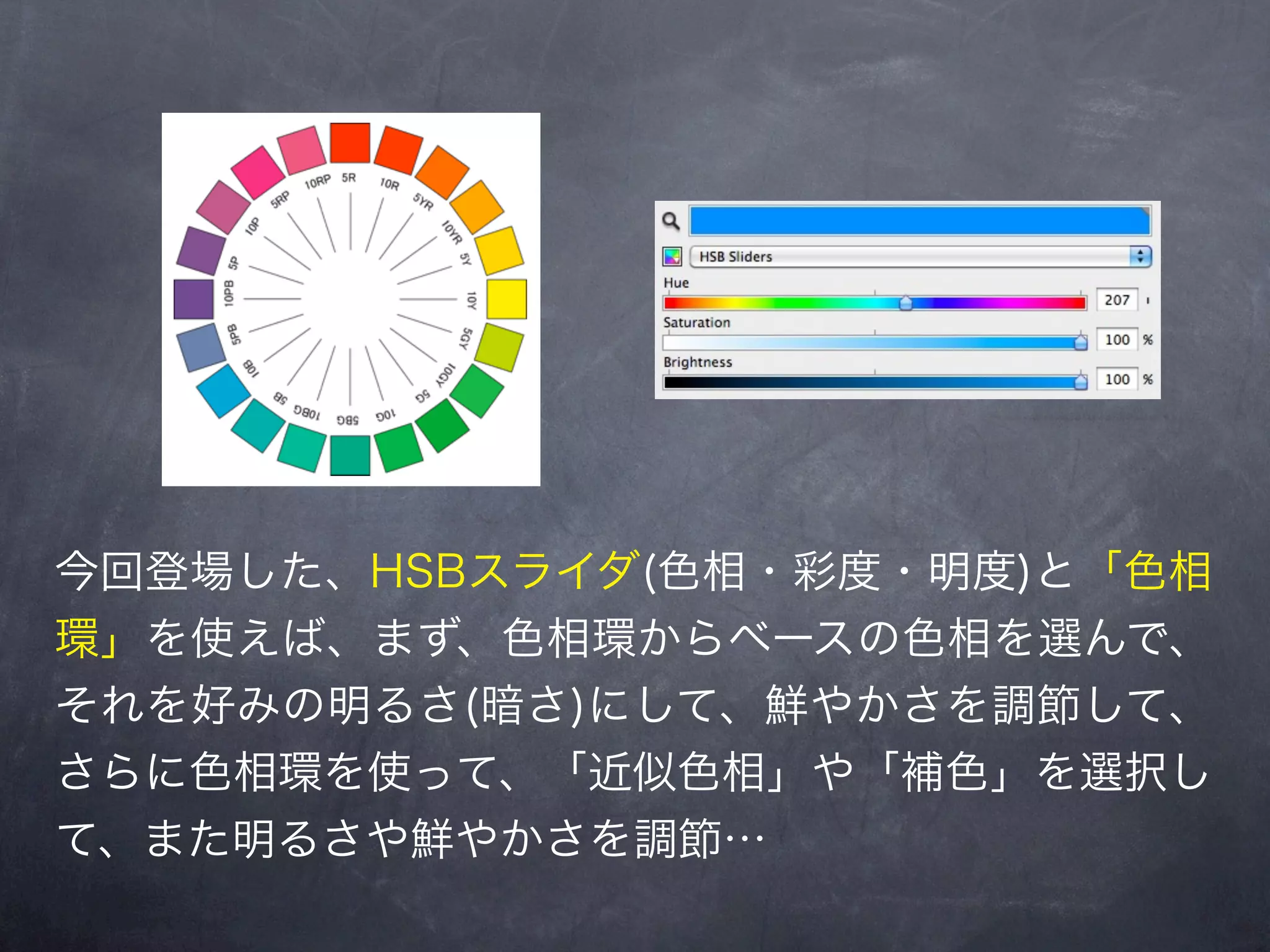 5R
10R
5YR
10YR
5Y
10Y
5GY
10GY
5G
10G
5BG
10BG
5B
10B
5PB
10PB
5P
10P
5RP
10RP

HSB Sliders
Hue
207
Saturation
100 %
Brightness
100 %

今回登場した、HSBスライダ(色相・彩度・明度)と「色相環」を使えば、まず、色相環からベースの色相を選んで、それを好みの明るさ(暗さ)にして、鮮やかさを調節して、さらに色相環を使って、「近似色相」や「補色」を選択して、また明るさや鮮やかさを調節…